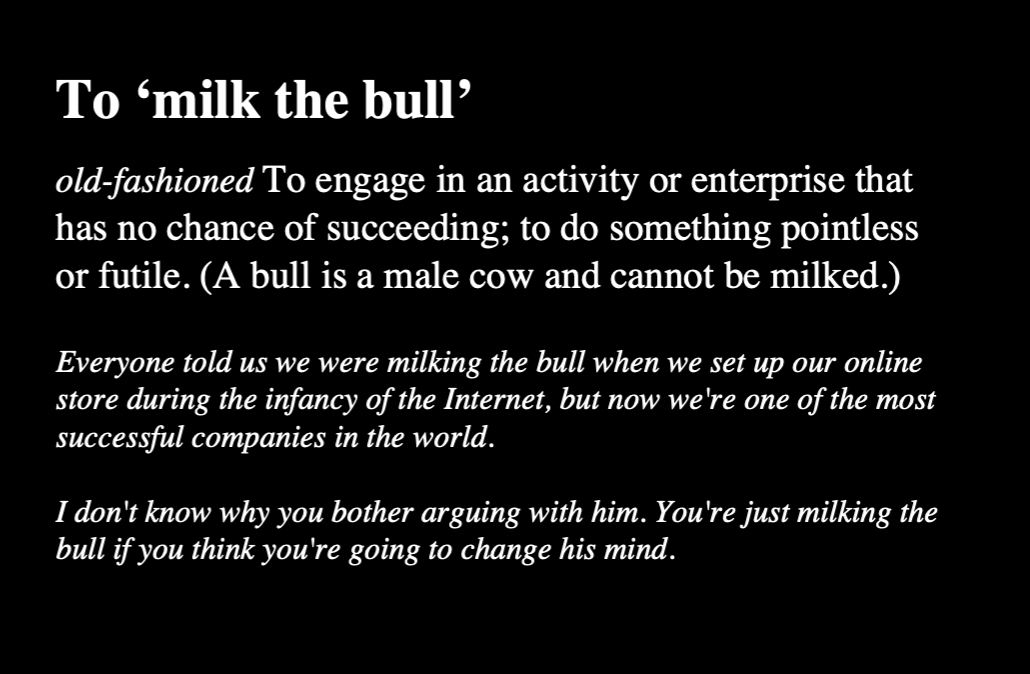 To ‘milk the bull’

old-fashioned To engage in an activity or enterprise that has no chance of succeeding; to do something pointless or futile. (A bull is a male cow and cannot be milked.)

Everyone told us we were milking the bull when we set up our online store during the infancy of the Internet, but now we're one of the most successful companies in the world.

I don't know why you bother arguing with him. You're just milking the bull if you think you're going to change his mind.